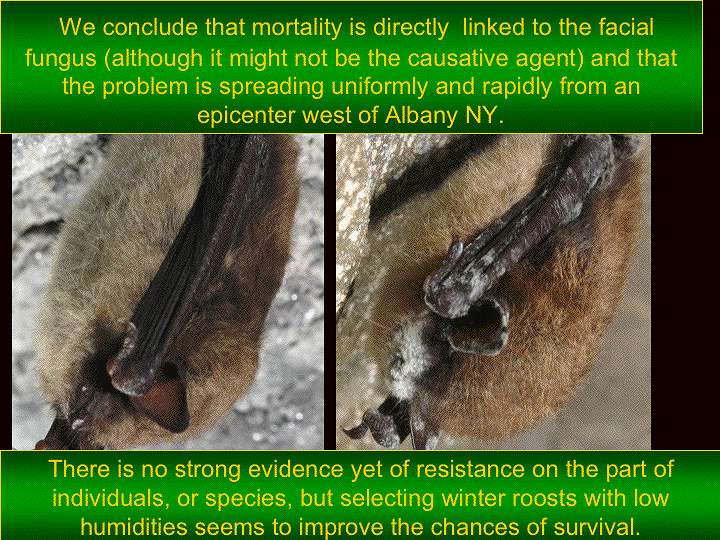 We conclude that mortality is directly linked to the facial fungus (although it might not be the causative agent) and that the problem is spreading uniformly and rapidly from an epicenter west of Albany NY.

There is no strong evidence yet of resistance on the part of individuals, or species, but selecting winter roosts with low humidities seems to improve the chances of survival.